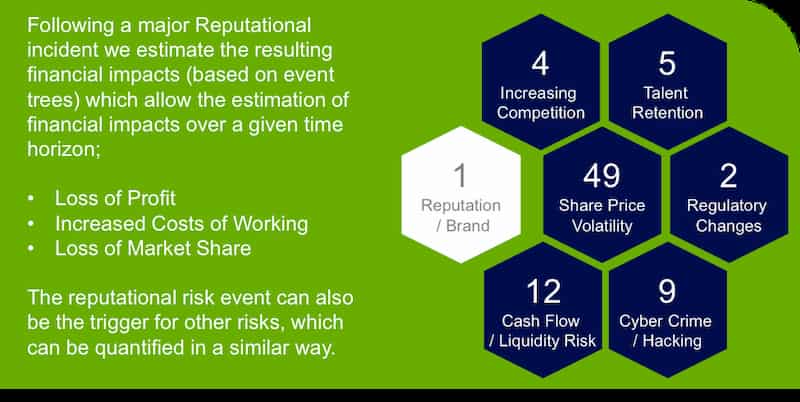 Following a major Reputational incident we estimate the resulting financial impacts (based on event trees) which allow the estimation of financial impacts over a given time horizon;

• Loss of Profit
• Increased Costs of Working
• Loss of Market Share

The reputational risk event can also be the trigger for other risks, which can be quantified in a similar way.

4
Increasing Competition

5
Talent Retention

1
Reputation / Brand

49
Share Price Volatility

2
Regulatory Changes

12
Cash Flow / Liquidity Risk

9
Cyber Crime / Hacking